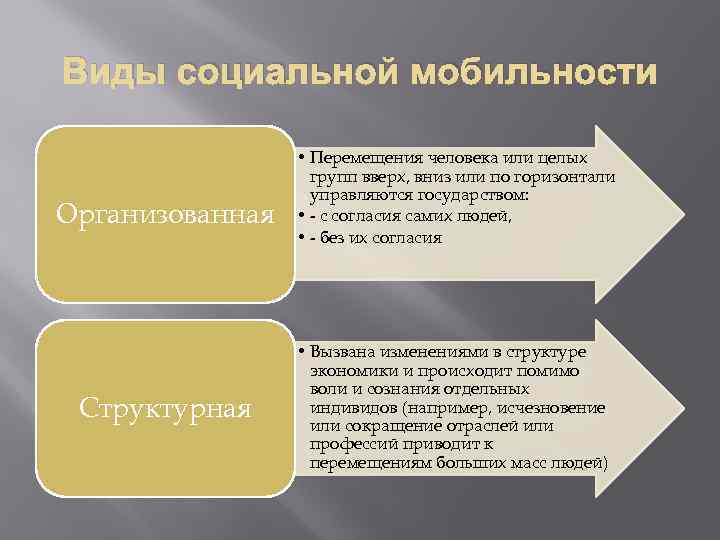 Виды социальной мобильности

Организованная

• Перемещения человека или целых групп вверх, вниз или по горизонтали управляются государством:
• - с согласия самих людей,
• - без их согласия

Структурная

• Вызвана изменениями в структуре экономики и происходит помимо воли и сознания отдельных индивидов (например, исчезновение или сокращение отраслей или профессий приводит к перемещениям больших масс людей)